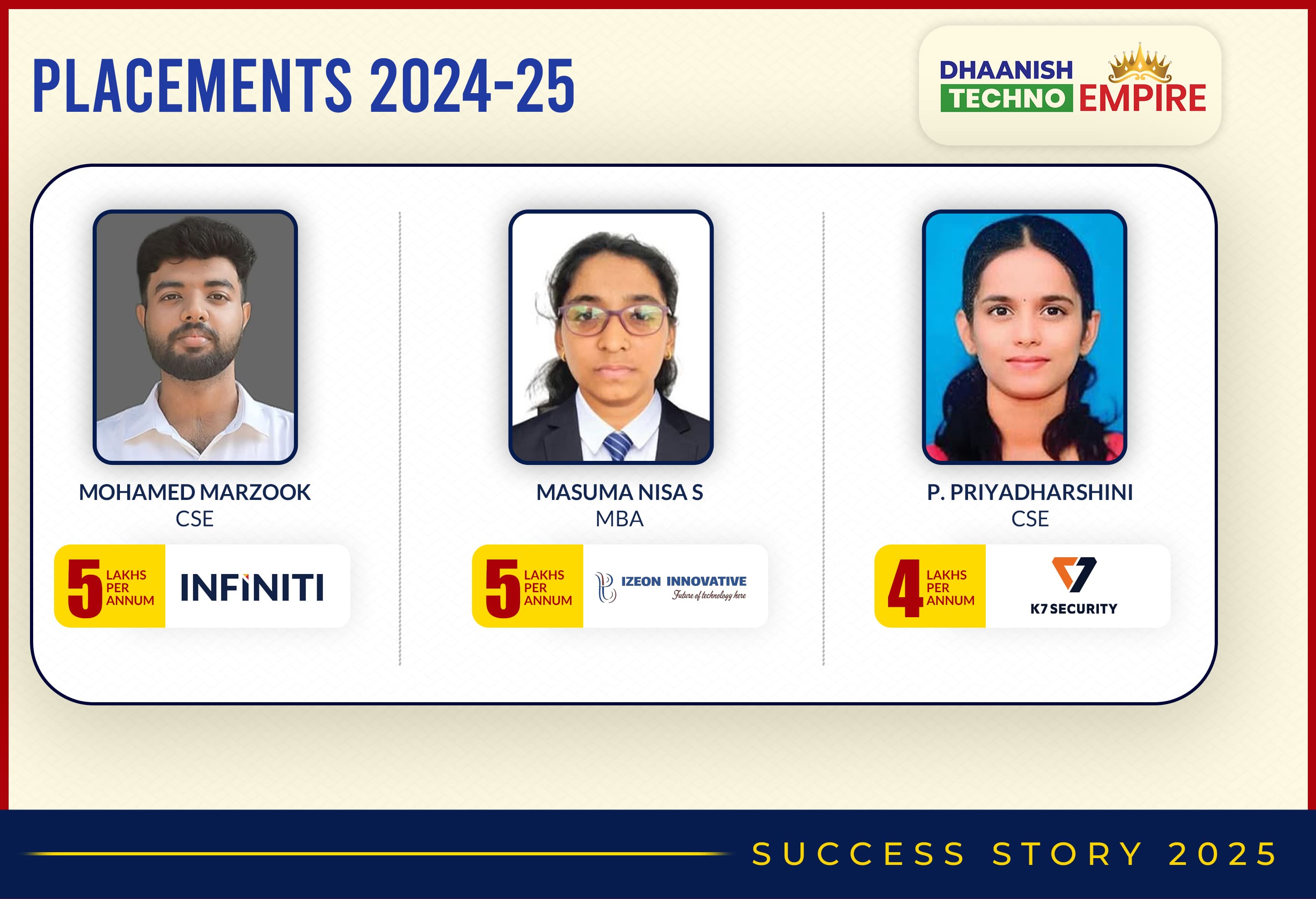 PLACEMENTS 2024-25

DHAANISH TECHNO EMPIRE

MOHAMED MARZOOK
CSE

5 LAKHS PER ANNUM

INFINITI

MASUMA NISA S
MBA

5 LAKHS PER ANNUM

IZEON INNOVATIVE
Future of technology here

P. PRIYADHARSHINI
CSE

4 LAKHS PER ANNUM

K7 SECURITY

SUCCESS STORY 2025